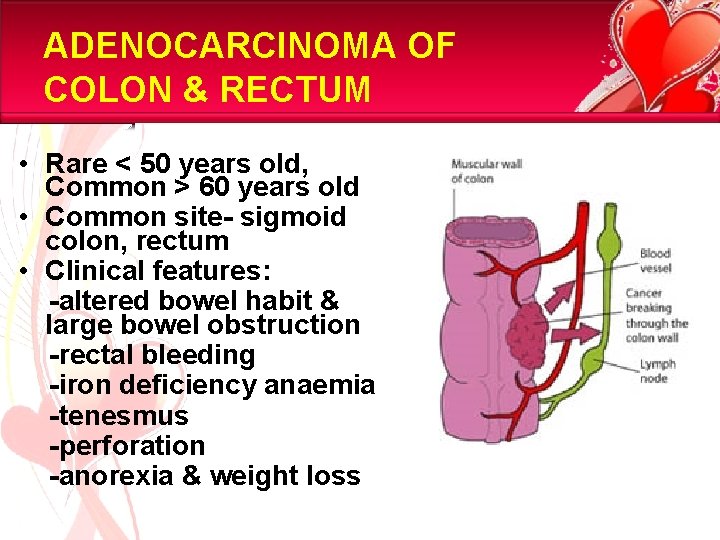 ADENOCARCINOMA OF COLON & RECTUM

• Rare < 50 years old, Common > 60 years old
• Common site- sigmoid colon, rectum
• Clinical features:
-altered bowel habit & large bowel obstruction
-rectal bleeding
-iron deficiency anaemia
-tenesmus
-perforation
-anorexia & weight loss

Muscular wall of colon

Blood vessel

Cancer breaking through the colon wall

Lymph node